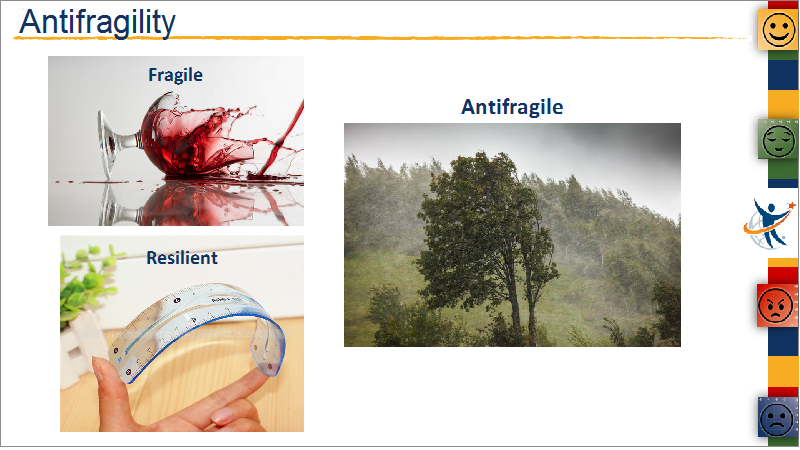 Antifragility

Fragile

Resilient

Antifragile